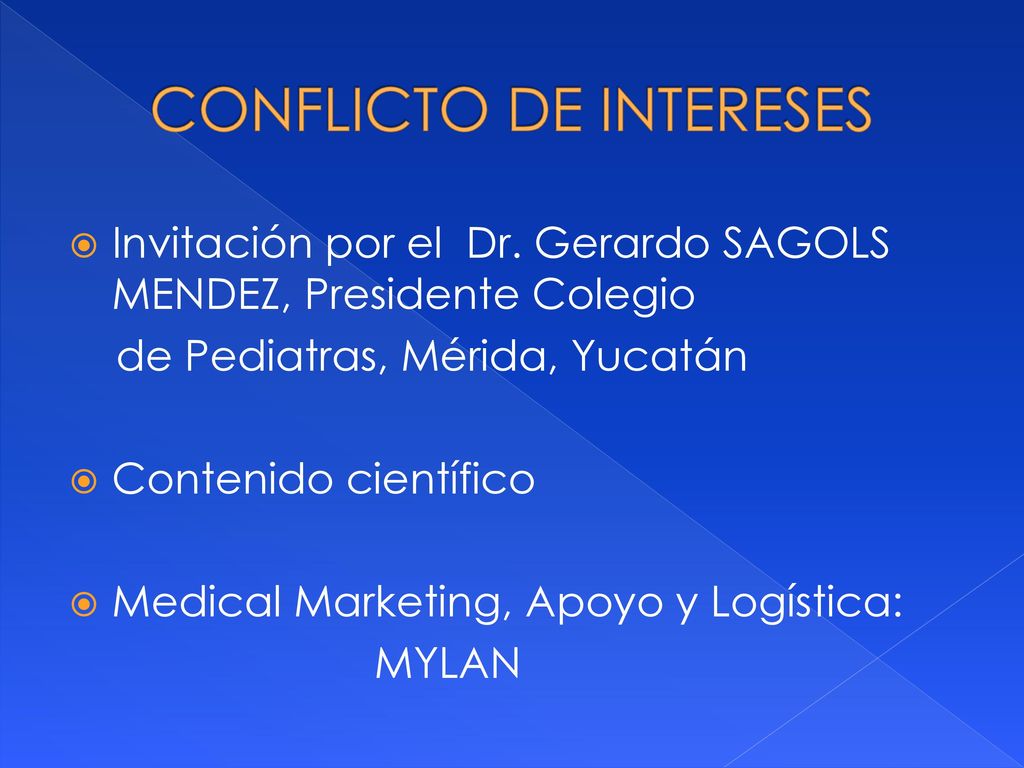 CONFLICTO DE INTERESES

Invitación por el Dr. Gerardo SAGOLS MENDEZ, Presidente Colegio de Pediatras, Mérida, Yucatán

Contenido científico

Medical Marketing, Apoyo y Logística: MYLAN